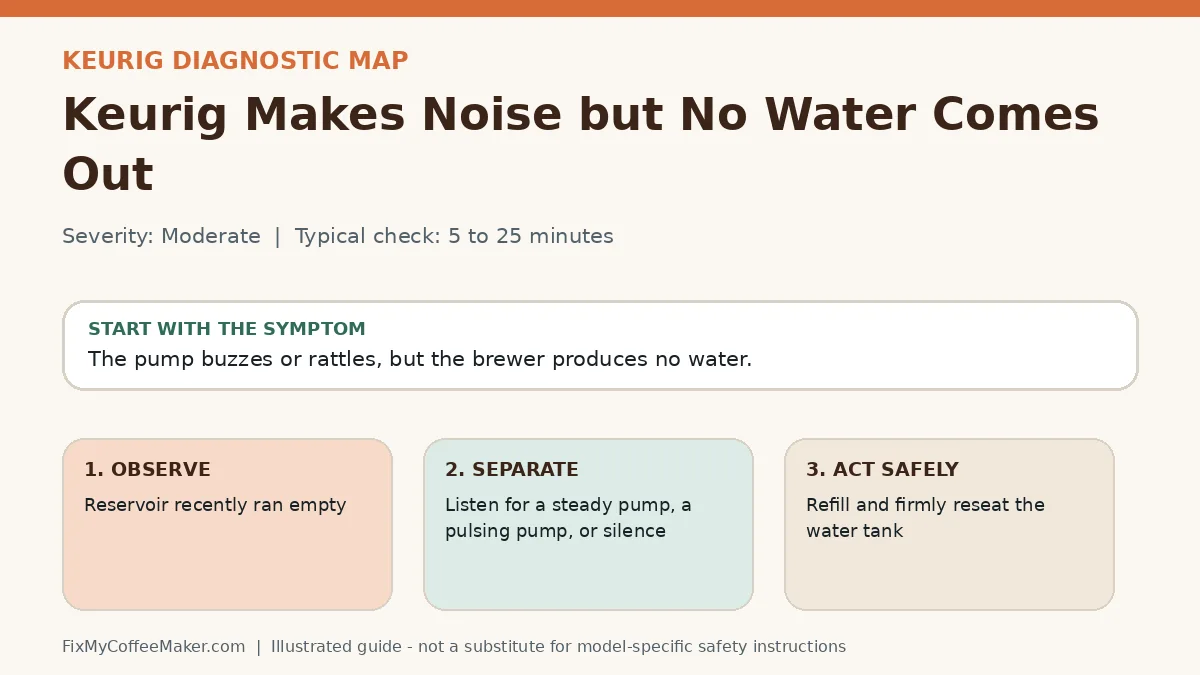 KEURIG DIAGNOSTIC MAP

Keurig Makes Noise but No Water Comes Out

Severity: Moderate | Typical check: 5 to 25 minutes

START WITH THE SYMPTOM
The pump buzzes or rattles, but the brewer produces no water.

1. OBSERVE
Reservoir recently ran empty

2. SEPARATE
Listen for a steady pump, a pulsing pump, or silence

3. ACT SAFELY
Refill and firmly reseat the water tank

FixMyCoffeeMaker.com | Illustrated guide - not a substitute for model-specific safety instructions